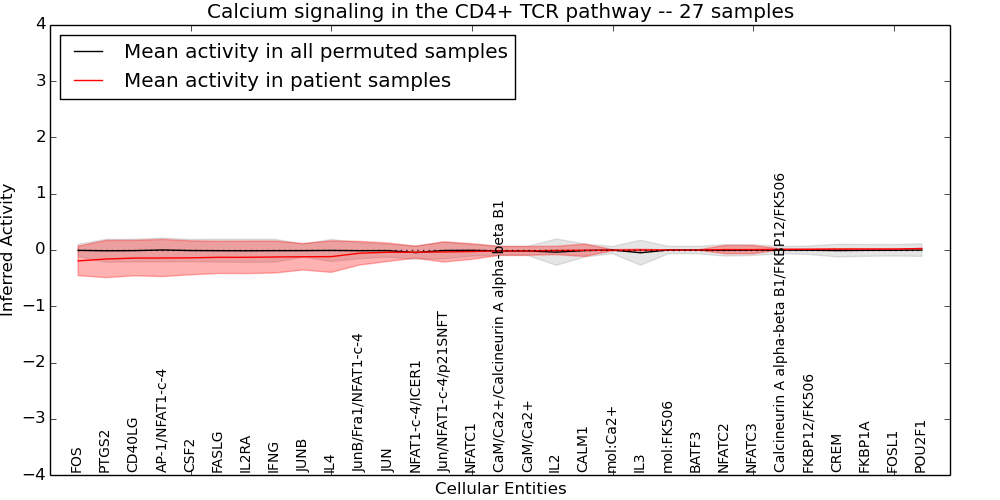 Calcium signaling in the CD4+ TCR pathway -- 27 samples

Mean activity in all permuted samples
Mean activity in patient samples

Inferred Activity

4
3
2
1
0
−1
−2
−3
−4

FOS
PTGS2
CD40LG
AP-1/NFAT1-c-4
CSF2
FASLG
IL2RA
IFNG
JUNB
IL4
JunB/Fra1/NFAT1-c-4
JUN
NFAT1-c-4/ICER1
Jun/NFAT1-c-4/p21SNFT
NFATC1
CaM/Ca2+/Calcineurin A alpha-beta B1
CaM/Ca2+
IL2
CALM1
mol:Ca2+
IL3
mol:FK506
BATF3
NFATC2
NFATC3
Calcineurin A alpha-beta B1/FKBP12/FK506
FKBP12/FK506
CREM
FKBP1A
FOSL1
POU2F1

Cellular Entities